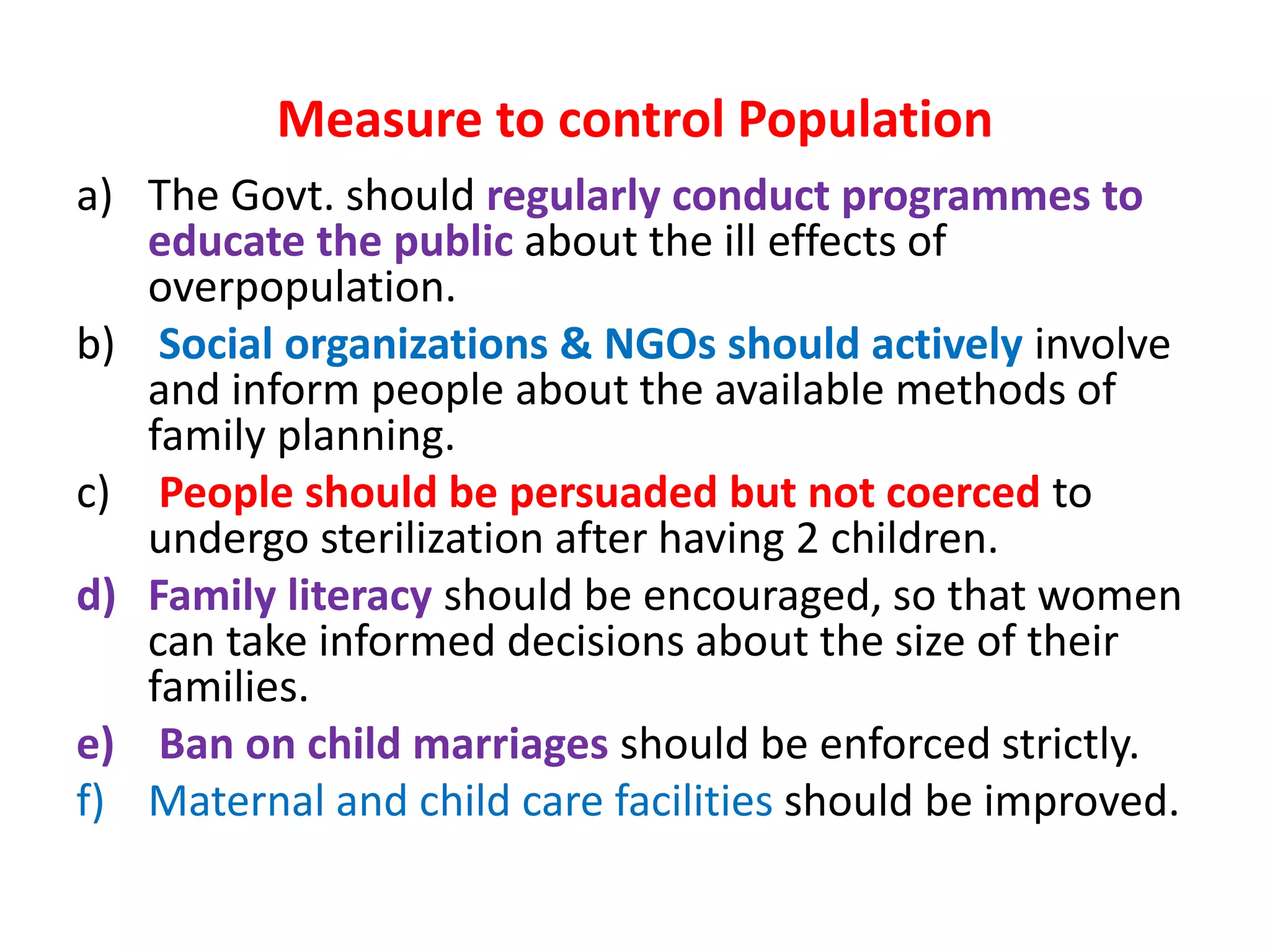 Measure to control Population

a) The Govt. should regularly conduct programmes to educate the public about the ill effects of overpopulation.

b) Social organizations & NGOs should actively involve and inform people about the available methods of family planning.

c) People should be persuaded but not coerced to undergo sterilization after having 2 children.

d) Family literacy should be encouraged, so that women can take informed decisions about the size of their families.

e) Ban on child marriages should be enforced strictly.

f) Maternal and child care facilities should be improved.